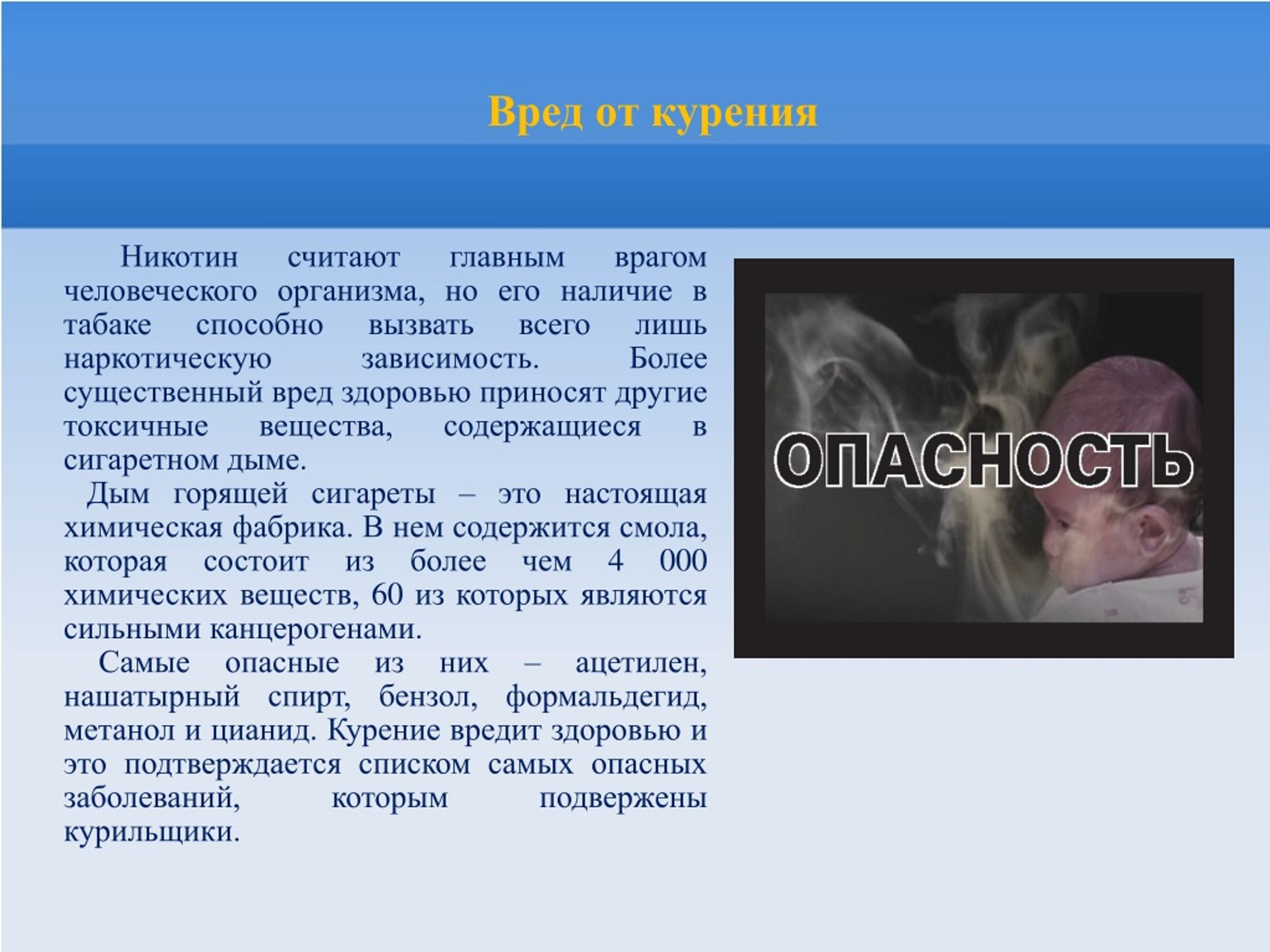 Вред от курения

Никотин считают главным врагом человеческого организма, но его наличие в табаке способно вызвать всего лишь наркотическую зависимость. Более существенный вред здоровью приносят другие токсичные вещества, содержащиеся в сигаретном дыме.

Дым горящей сигареты – это настоящая химическая фабрика. В нем содержится смола, которая состоит из более чем 4 000 химических веществ, 60 из которых являются сильными канцерогенами.

Самые опасные из них – ацетилен, нашатырный спирт, бензол, формальдегид, метанол и цианид. Курение вредит здоровью и это подтверждается списком самых опасных заболеваний, которым подвержены курильщики.

ОПАСНОСТЬ